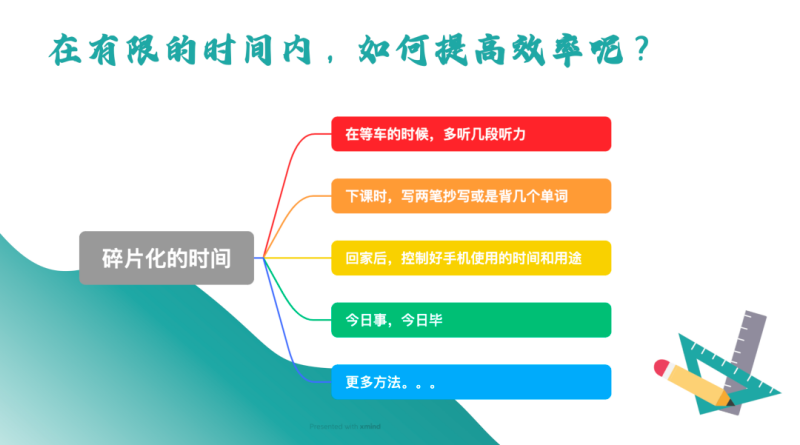 在有限的时间内，如何提高效率呢？

碎片化的时间

在等车的时候，多听几段听力

下课时，写两笔抄写或是背几个单词

回家后，控制好手机使用的时间和用途

今日事，今日毕

更多方法。。。

Presented with xmind